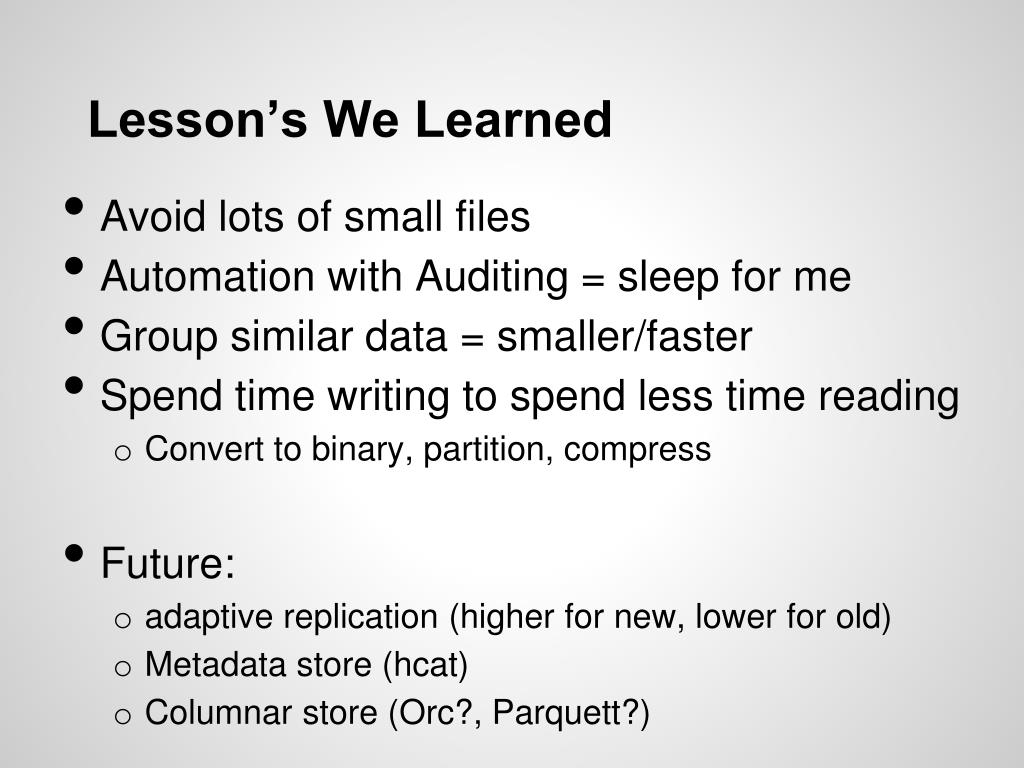 Lesson’s We Learned

• Avoid lots of small files
• Automation with Auditing = sleep for me
• Group similar data = smaller/faster
• Spend time writing to spend less time reading
  o Convert to binary, partition, compress

• Future:
  o adaptive replication (higher for new, lower for old)
  o Metadata store (hcat)
  o Columnar store (Orc?, Parquett?)